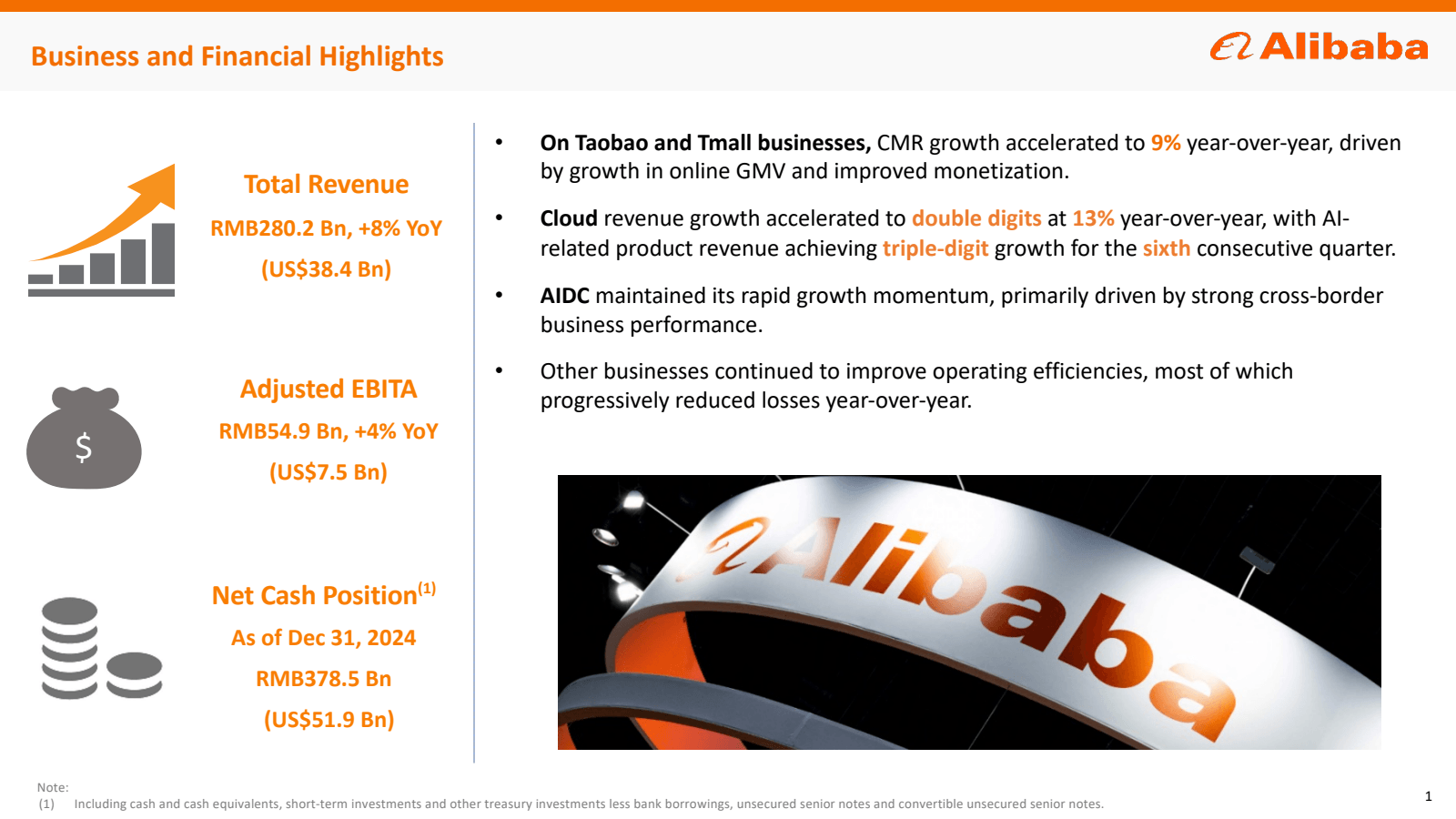 Business and Financial Highlights

Alibaba

Total Revenue
RMB280.2 Bn, +8% YoY
(US$38.4 Bn)

$

Adjusted EBITA
RMB54.9 Bn, +4% YoY
(US$7.5 Bn)

Net Cash Position$^{(1)}$
As of Dec 31, 2024
RMB378.5 Bn
(US$51.9 Bn)

• On Taobao and Tmall businesses, CMR growth accelerated to 9% year-over-year, driven by growth in online GMV and improved monetization.

• Cloud revenue growth accelerated to double digits at 13% year-over-year, with AI-related product revenue achieving triple-digit growth for the sixth consecutive quarter.

• AIDC maintained its rapid growth momentum, primarily driven by strong cross-border business performance.

• Other businesses continued to improve operating efficiencies, most of which progressively reduced losses year-over-year.

Alibaba

Note:
(1) Including cash and cash equivalents, short-term investments and other treasury investments less bank borrowings, unsecured senior notes and convertible unsecured senior notes.

1